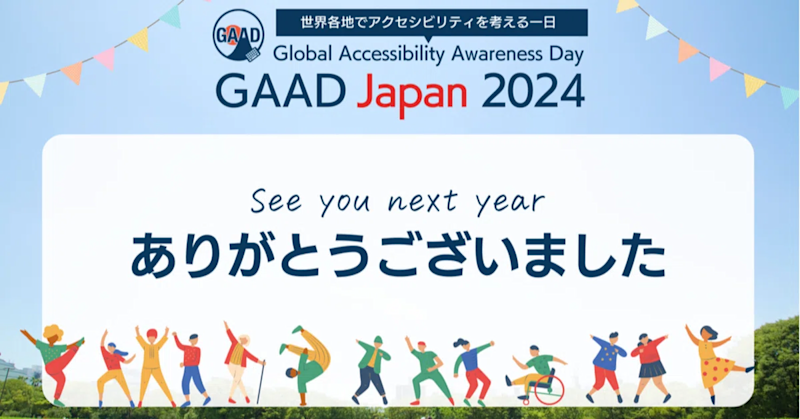 GAAD

世界各地でアクセシビリティを考える一日

Global Accessibility Awareness Day

GAAD Japan 2024

See you next year

ありがとうございました